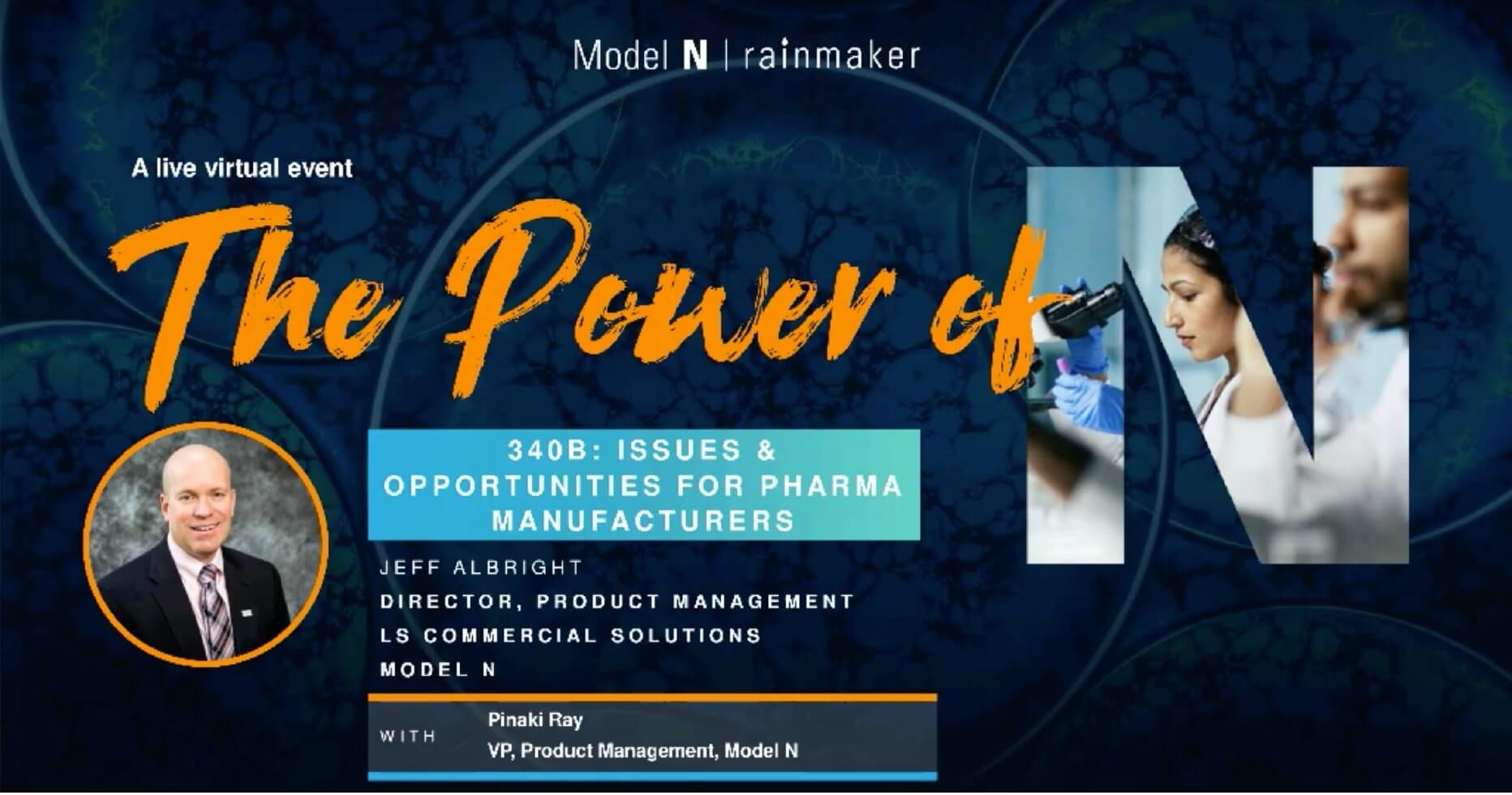 Model N | rainmaker

A live virtual event

The Power of N

340B: ISSUES & OPPORTUNITIES FOR PHARMA MANUFACTURERS

JEFF ALBRIGHT
DIRECTOR, PRODUCT MANAGEMENT
LS COMMERCIAL SOLUTIONS
MODEL N

WITH
Pinaki Ray
VP, Product Management, Model N